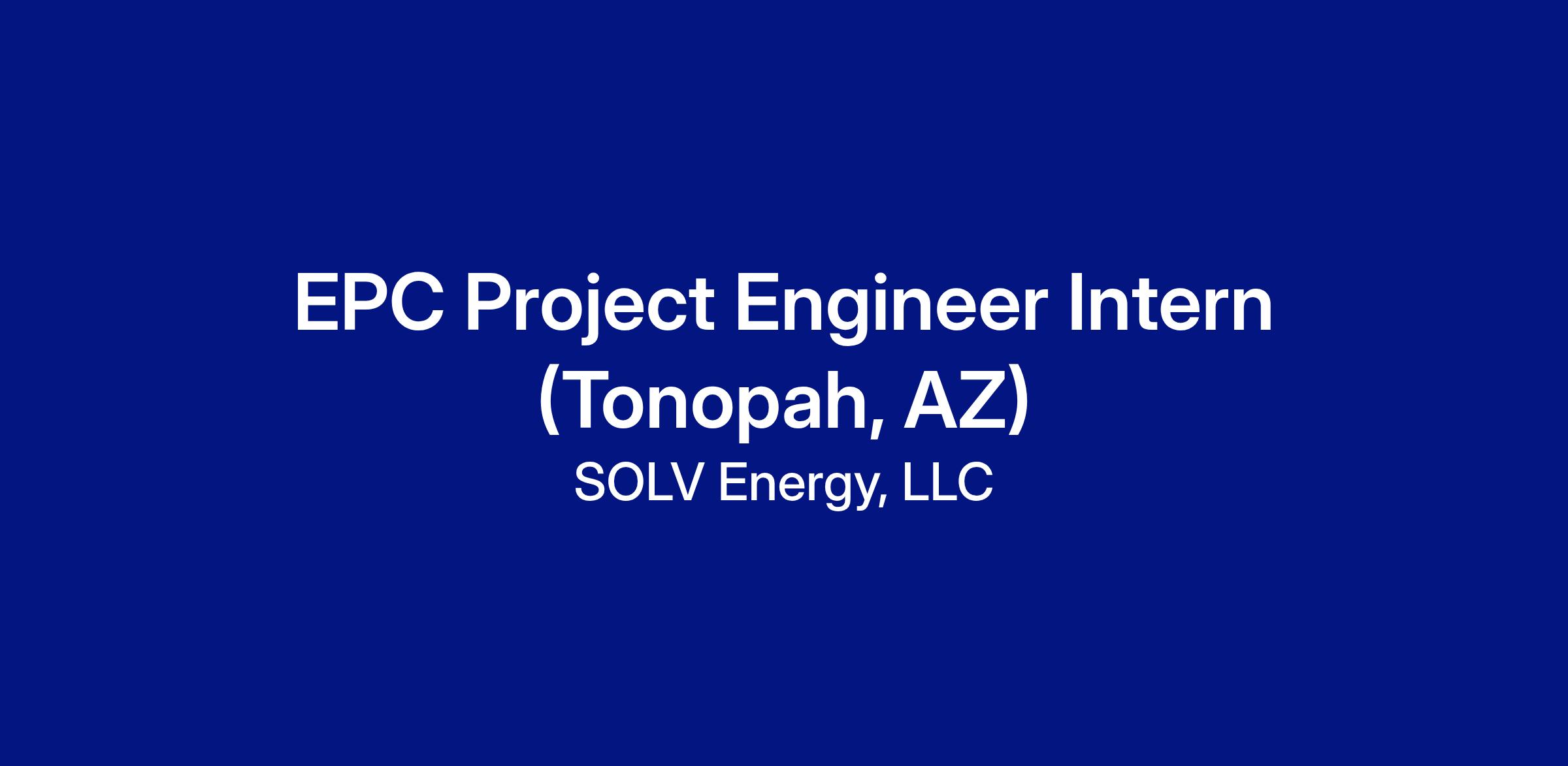 EPC Project Engineer Intern (Tonopah, AZ)

SOLV Energy, LLC